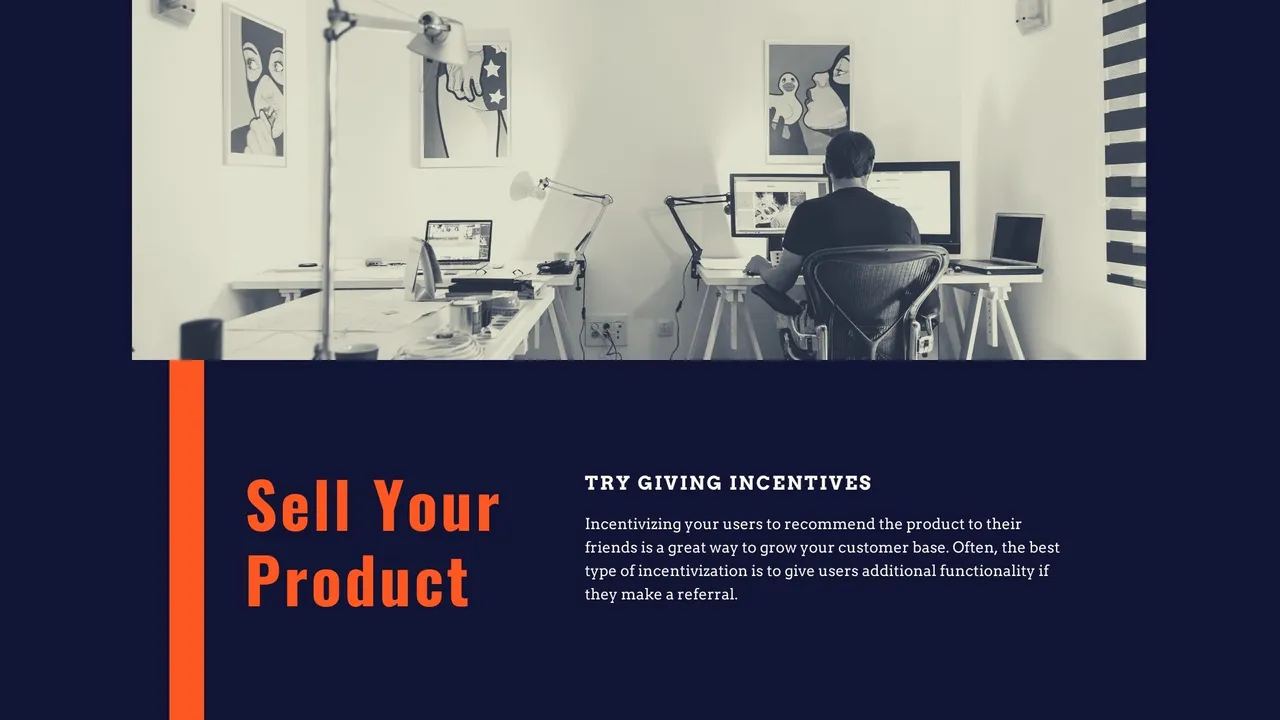 Sell Your Product

TRY GIVING INCENTIVES

Incentivizing your users to recommend the product to their friends is a great way to grow your customer base. Often, the best type of incentivization is to give users additional functionality if they make a referral.